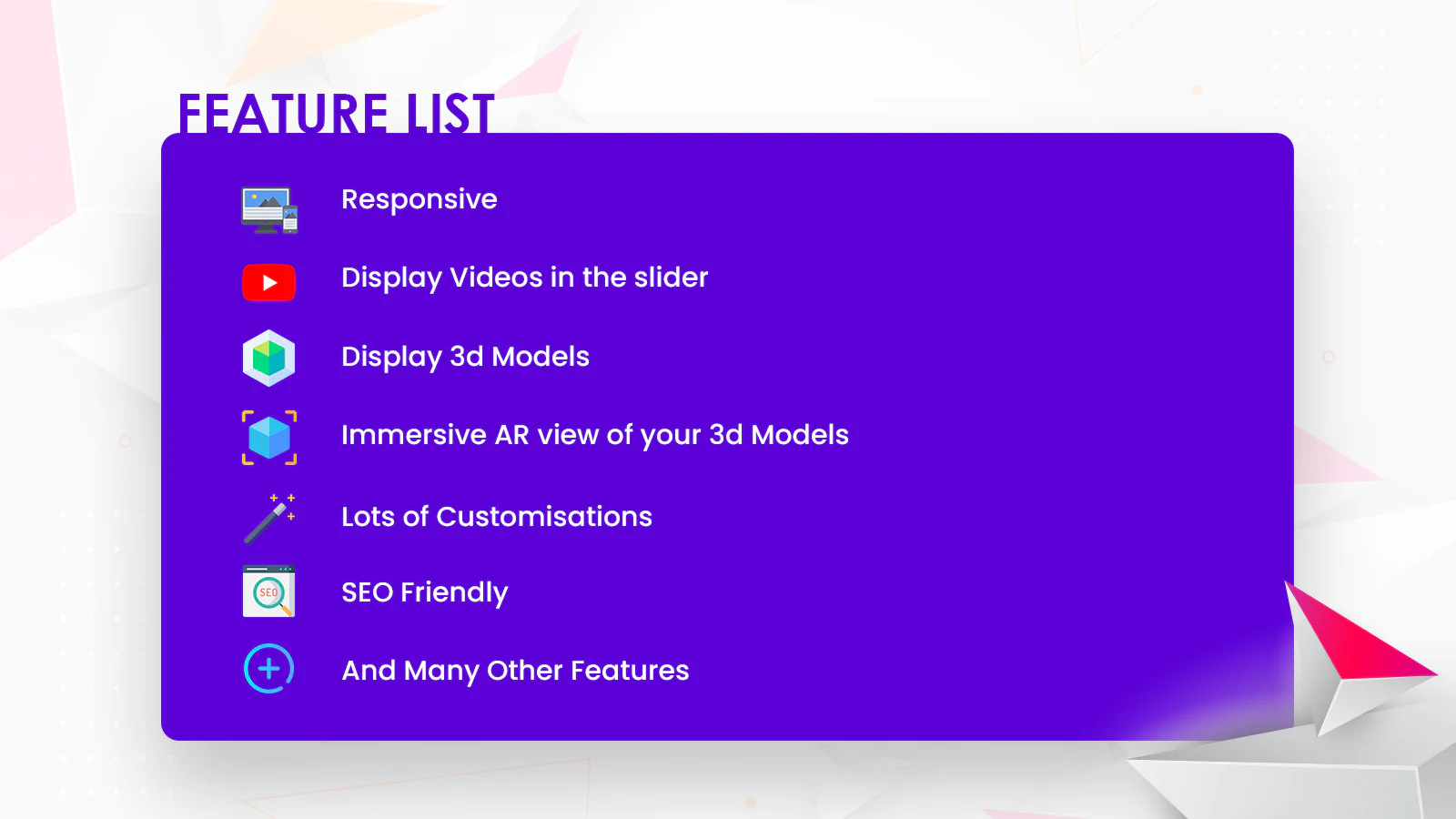 FEATURE LIST

Responsive

Display Videos in the slider

Display 3d Models

Immersive AR view of your 3d Models

Lots of Customisations

SEO

SEO Friendly

And Many Other Features